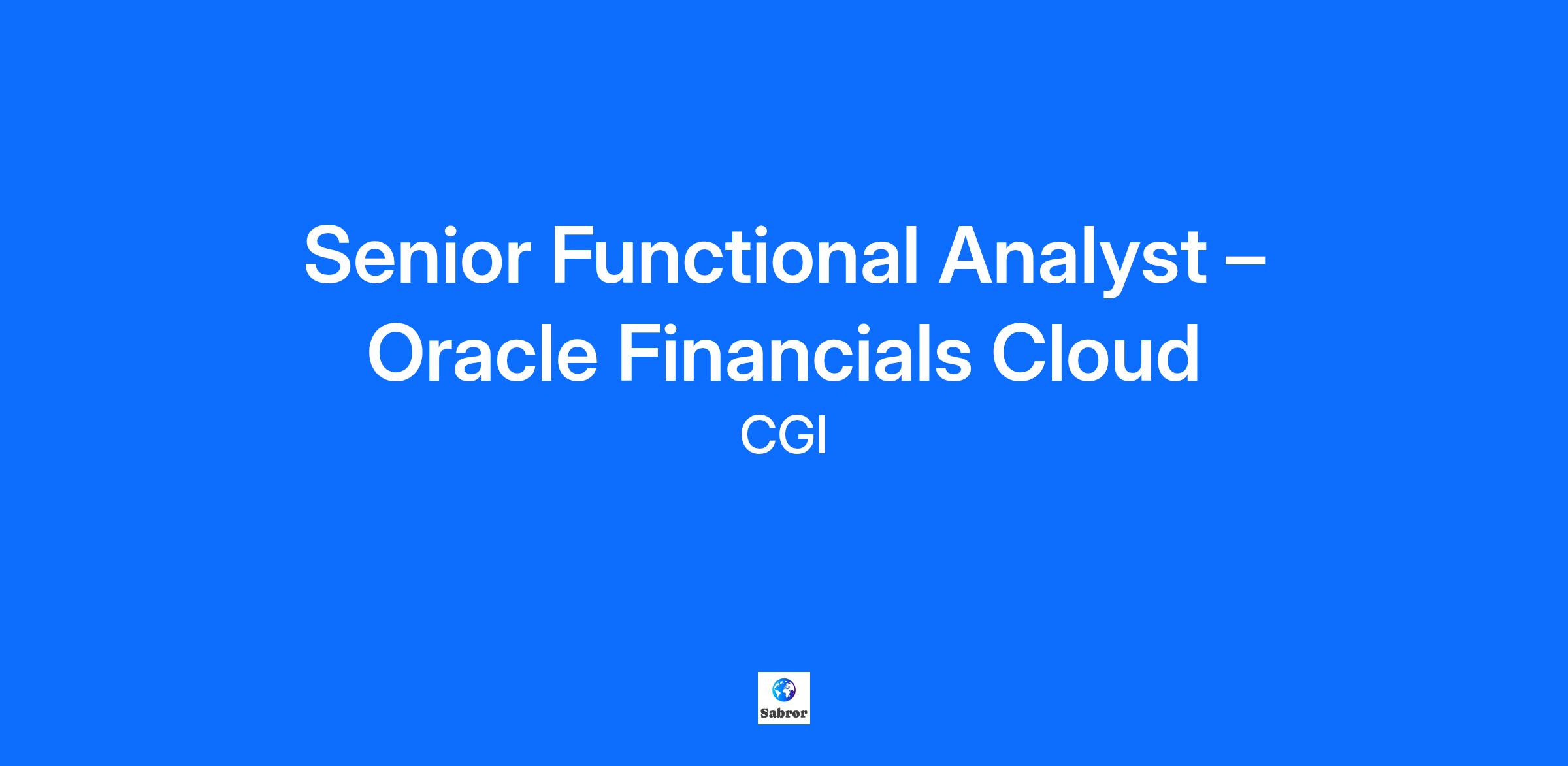 Senior Functional Analyst – Oracle Financials Cloud

CGI

Sabror